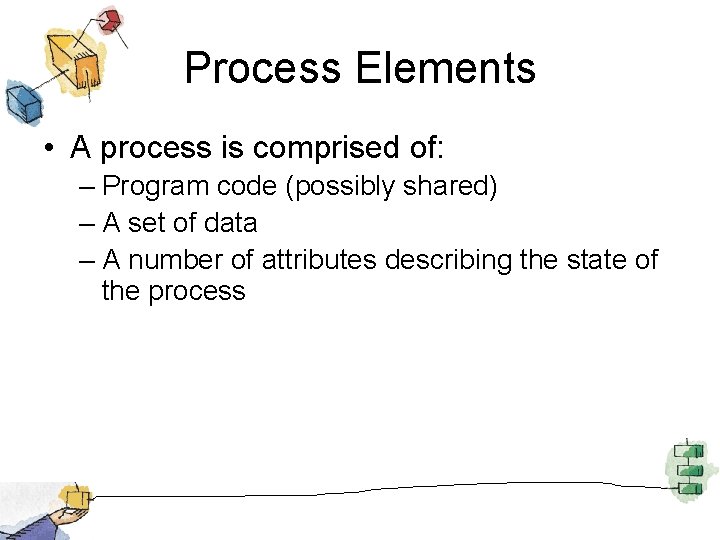 Process Elements

• A process is comprised of:
– Program code (possibly shared)
– A set of data
– A number of attributes describing the state of the process